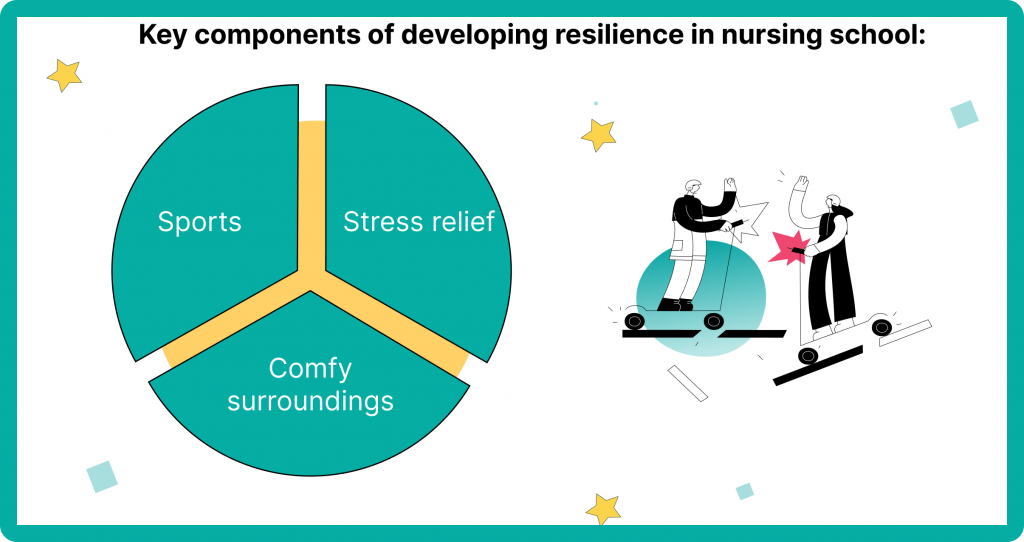 Key components of developing resilience in nursing school:

Sports

Stress relief

Comfy surroundings